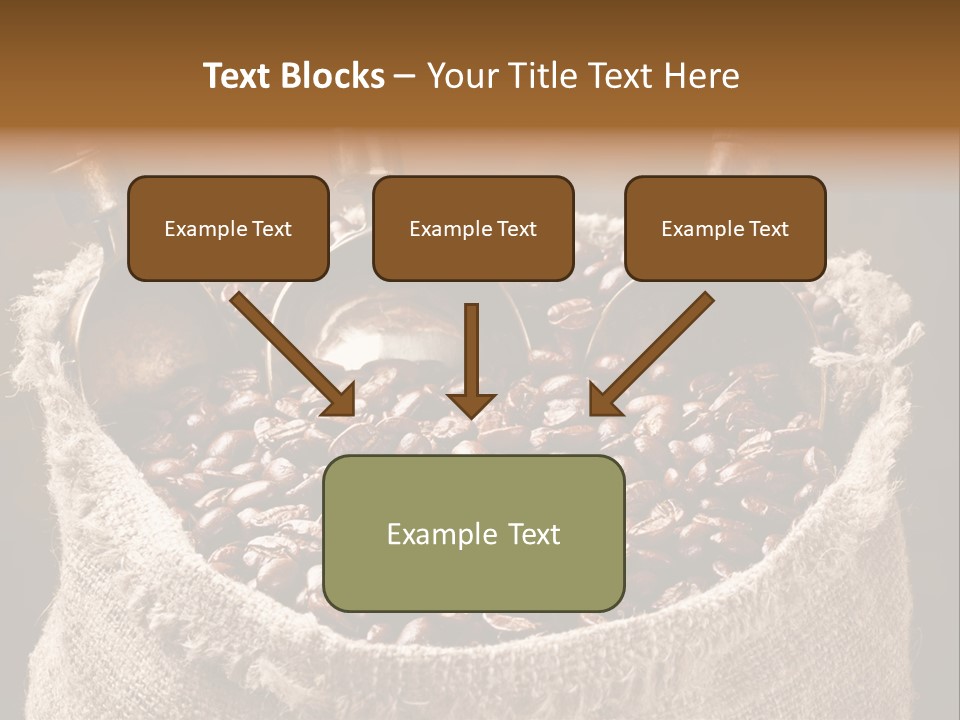 Text Blocks – Your Title Text Here

Example Text

Example Text

Example Text

Example Text